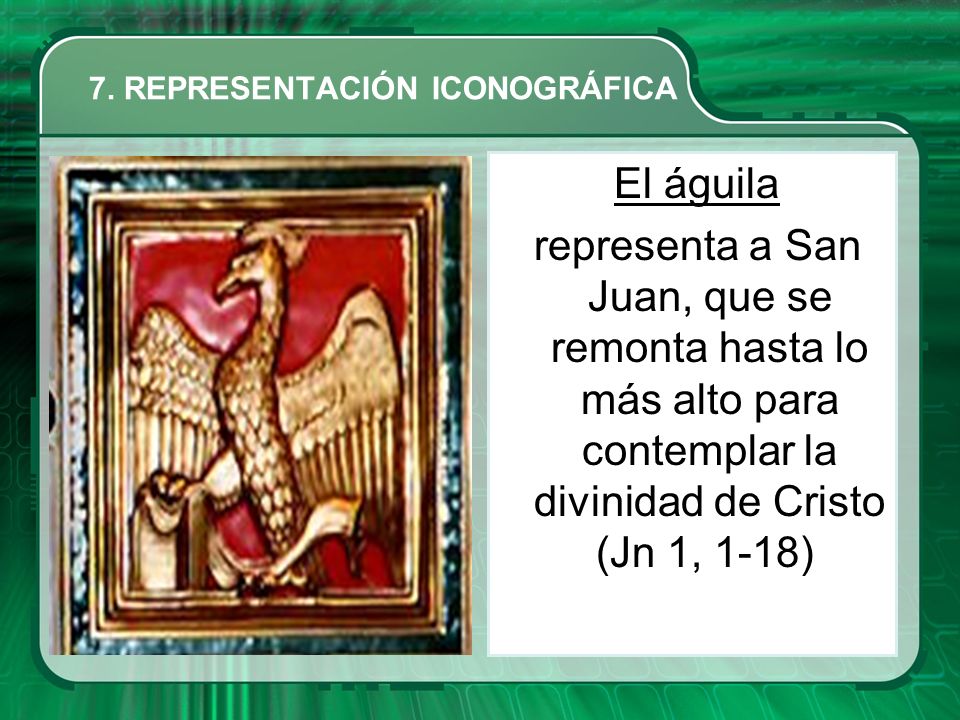 7. REPRESENTACIÓN ICONOGRÁFICA

El águila

representa a San Juan, que se remonta hasta lo más alto para contemplar la divinidad de Cristo (Jn 1, 1-18)